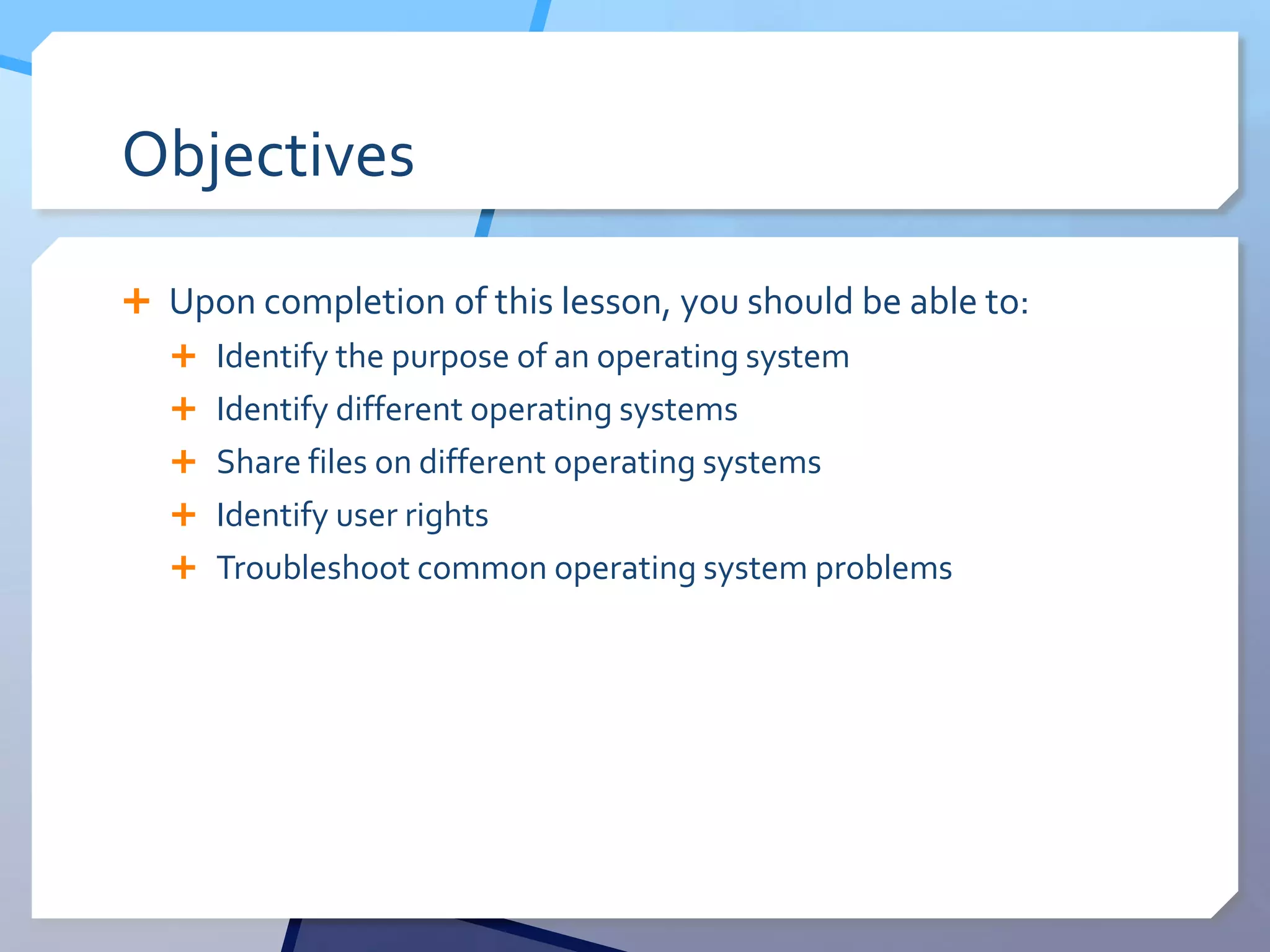 Objectives

+ Upon completion of this lesson, you should be able to:
+ Identify the purpose of an operating system
+ Identify different operating systems
+ Share files on different operating systems
+ Identify user rights
+ Troubleshoot common operating system problems